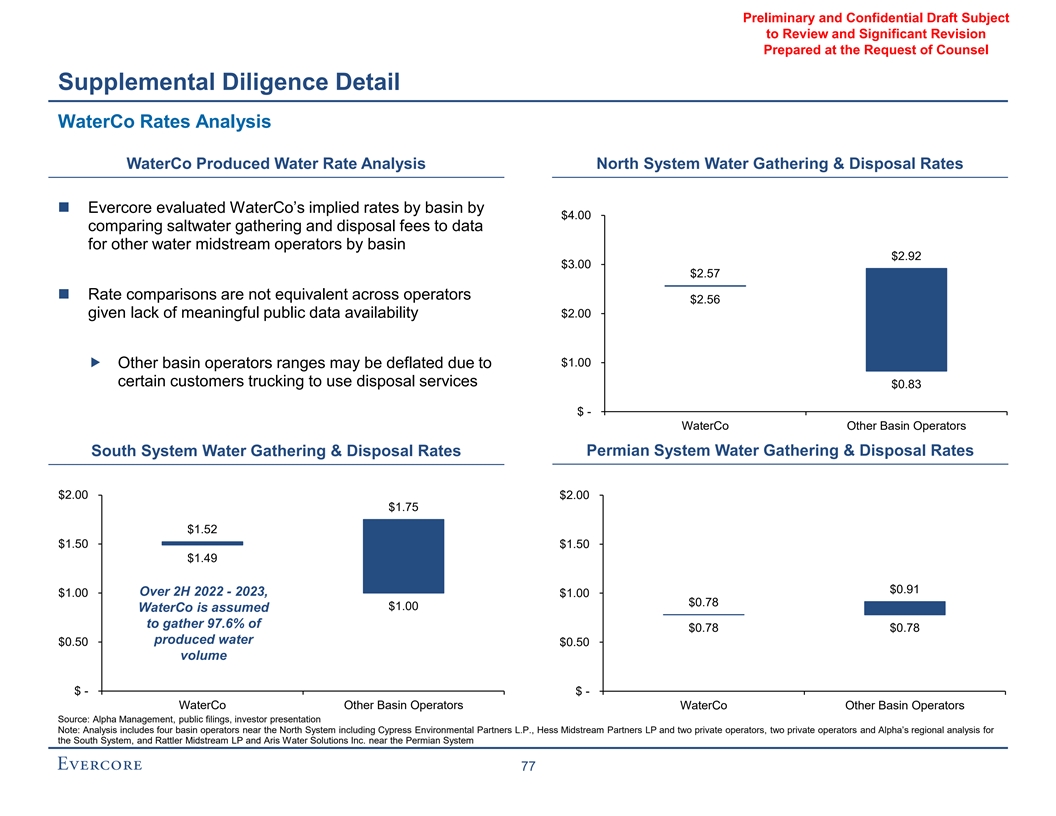 Preliminary and Confidential Draft Subject to Review and Significant Revision Prepared at the Request of Counsel

Supplemental Diligence Detail

WaterCo Rates Analysis

WaterCo Produced Water Rate Analysis

Evercore evaluated WaterCo's implied rates by basin by comparing saltwater gathering and disposal fees to data for other water midstream operators by basin

Rate comparisons are not equivalent across operators given lack of meaningful public data availability

Other basin operators ranges may be deflated due to certain customers trucking to use disposal services

North System Water Gathering & Disposal Rates

$4.00
$3.00
$2.00
$1.00
$ -
$2.57
$2.56
$2.92
$0.83
WaterCo
Other Basin Operators

South System Water Gathering & Disposal Rates

$2.00
$1.50
$1.00
$0.50
$ -
$1.52
$1.49
$1.75
$1.00
Over 2H 2022 - 2023, WaterCo is assumed to gather 97.6% of produced water volume
WaterCo
Other Basin Operators

Permian System Water Gathering & Disposal Rates

$2.00
$1.50
$1.00
$0.50
$ -
$0.78
$0.78
$0.91
$0.78
WaterCo
Other Basin Operators

Source: Alpha Management, public filings, investor presentation
Note: Analysis includes four basin operators near the North System including Cypress Environmental Partners L.P., Hess Midstream Partners LP and two private operators, two private operators and Alpha's regional analysis for the South System, and Rattler Midstream LP and Aris Water Solutions Inc. near the Permian System

EVERCORE

77